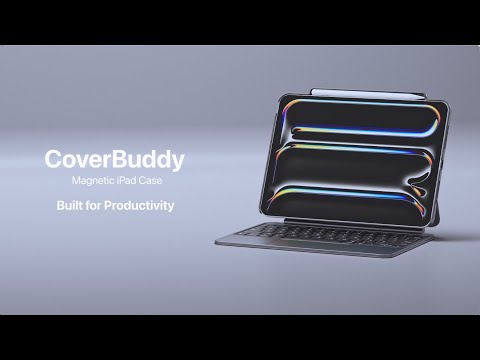 CoverBuddy
Magnetic iPad Case

Built for Productivity